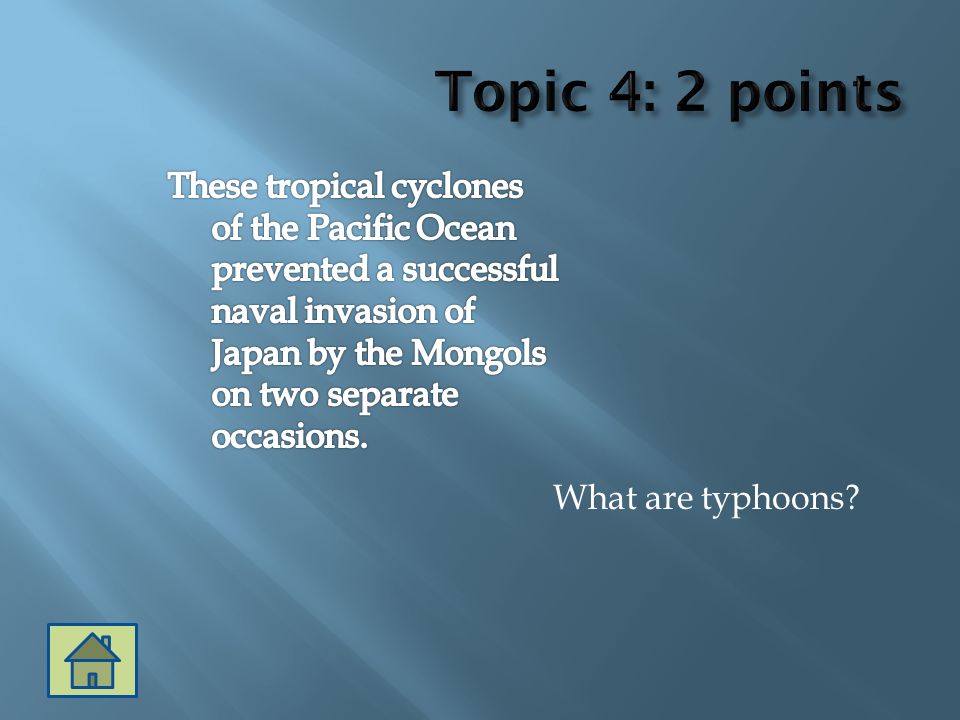 Topic 4: 2 points

These tropical cyclones of the Pacific Ocean prevented a successful naval invasion of Japan by the Mongols on two separate occasions.

What are typhoons?